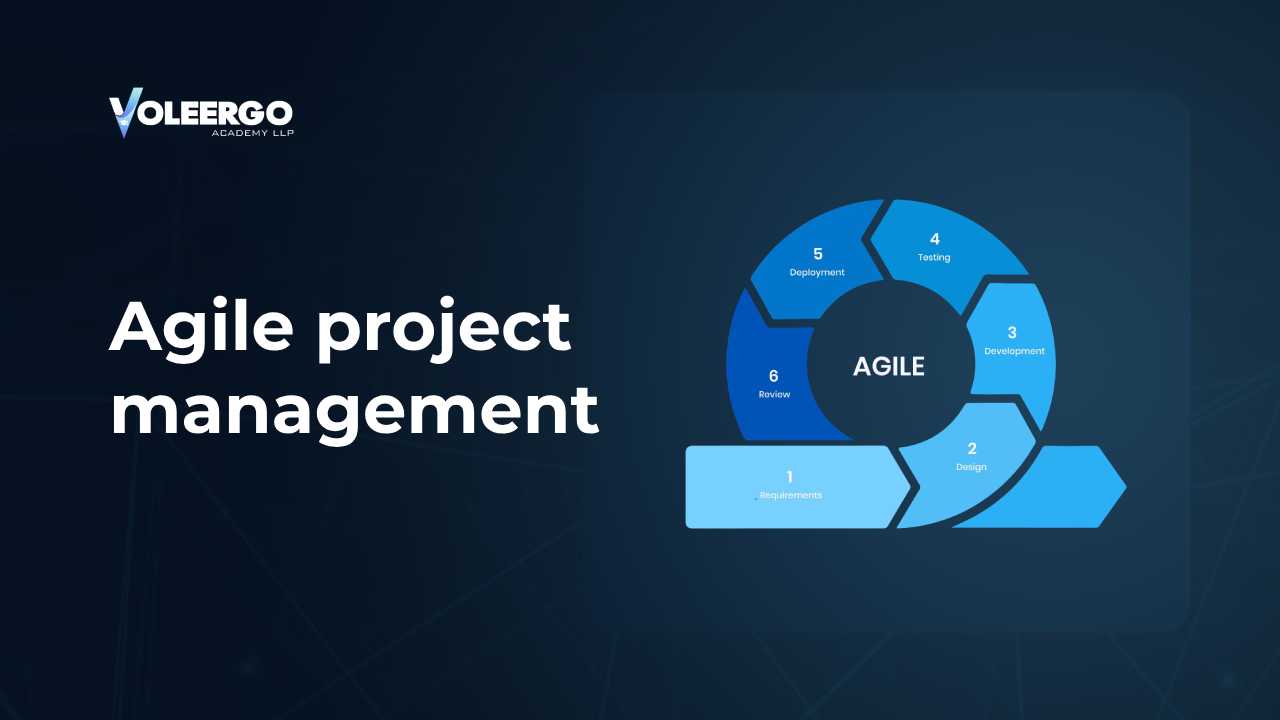 VOLEERGO
ACADEMY LLP

Agile project management

AGILE

1
Requirements

2
Design

3
Development

4
Testing

5
Deployment

6
Review